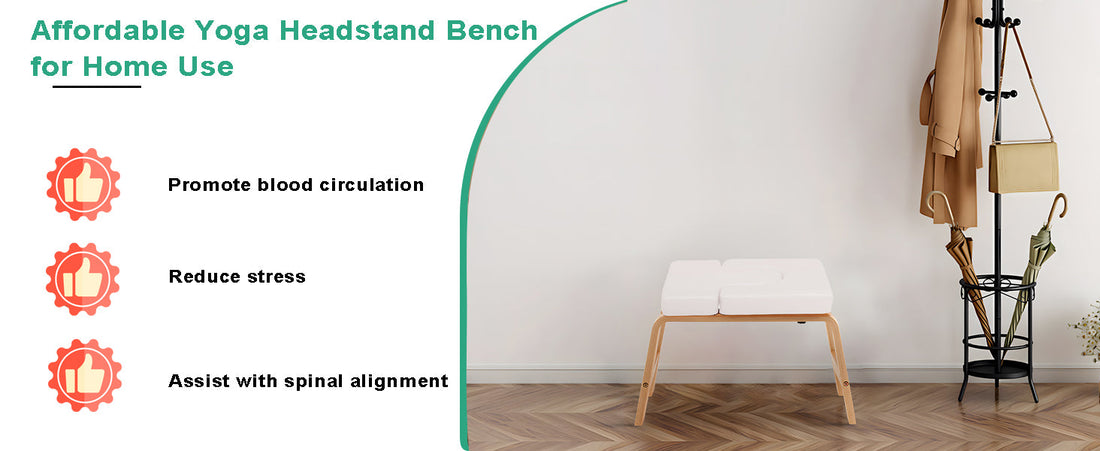 Affordable Yoga Headstand Bench for Home Use

Promote blood circulation

Reduce stress

Assist with spinal alignment